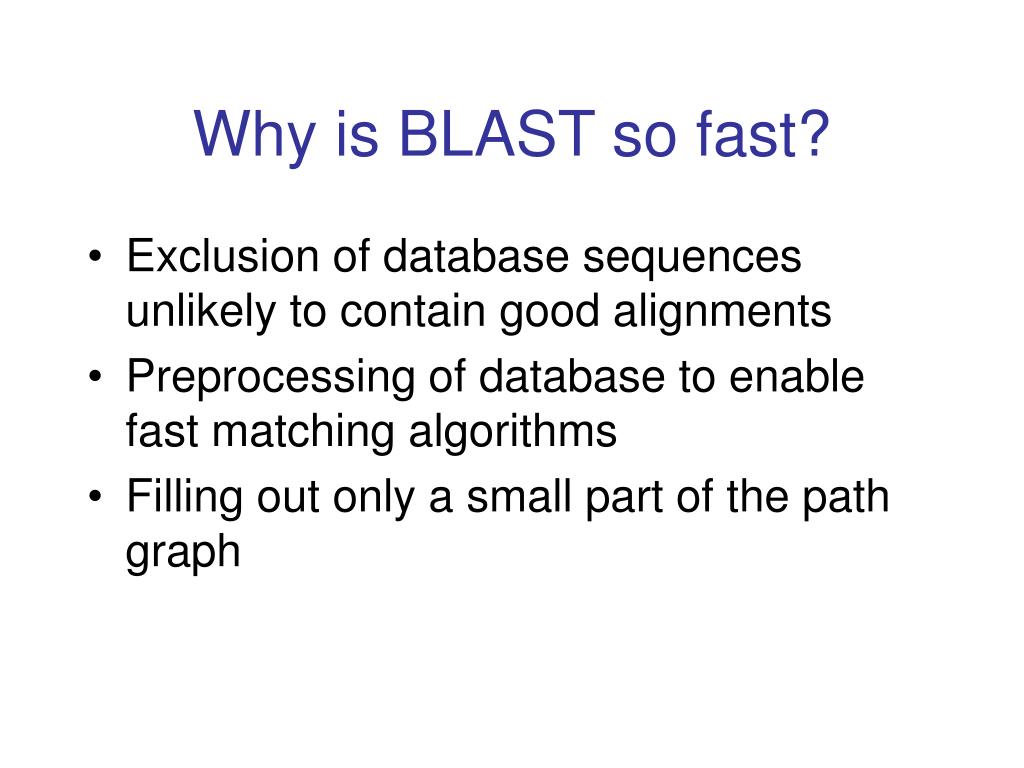 Why is BLAST so fast?

• Exclusion of database sequences unlikely to contain good alignments
• Preprocessing of database to enable fast matching algorithms
• Filling out only a small part of the path graph